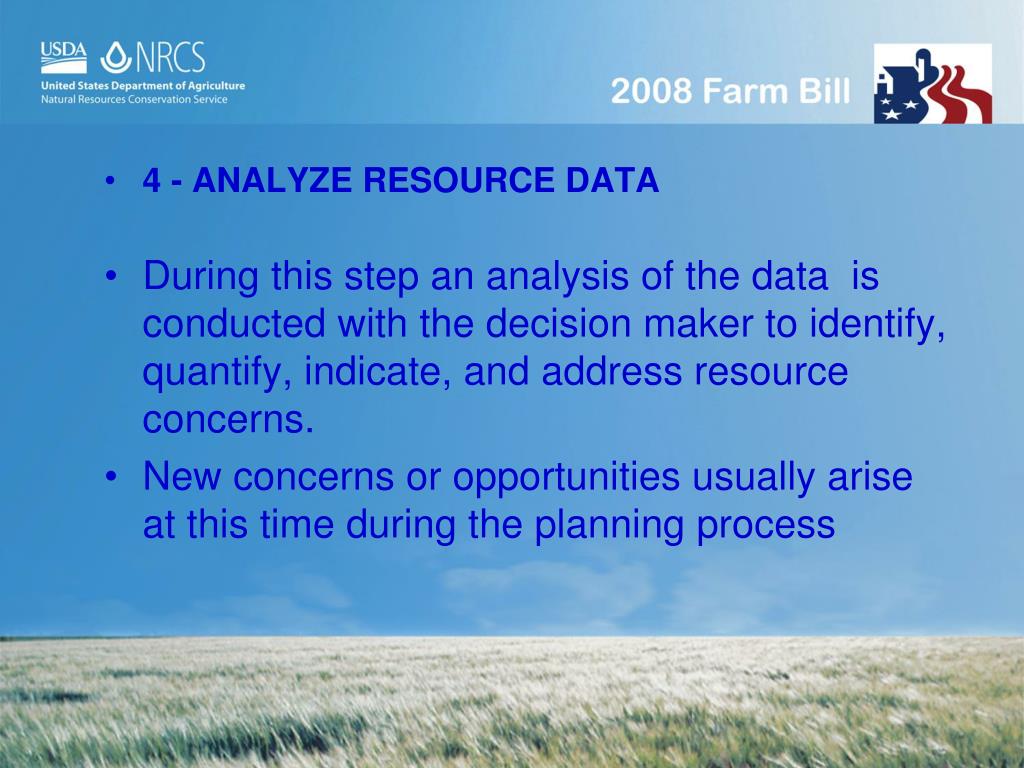 USDA NRCS
United States Department of Agriculture
Natural Resources Conservation Service

2008 Farm Bill

• 4 - ANALYZE RESOURCE DATA

• During this step an analysis of the data is conducted with the decision maker to identify, quantify, indicate, and address resource concerns.

• New concerns or opportunities usually arise at this time during the planning process